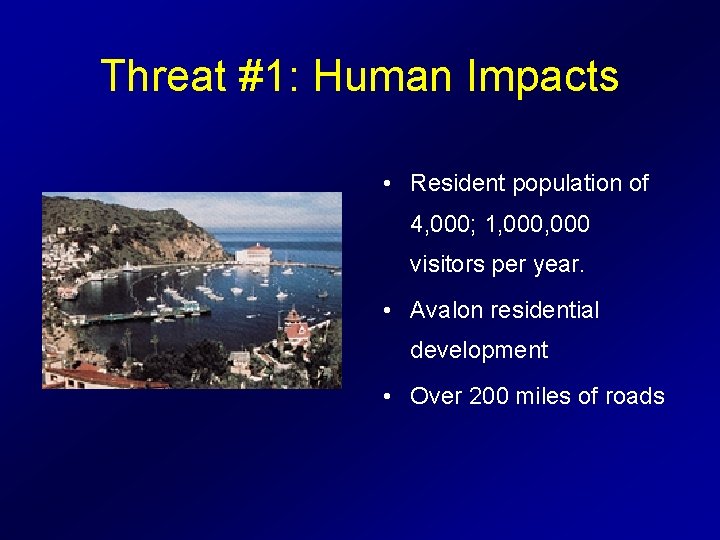 Threat #1: Human Impacts

• Resident population of 4,000; 1,000,000 visitors per year.

• Avalon residential development

• Over 200 miles of roads